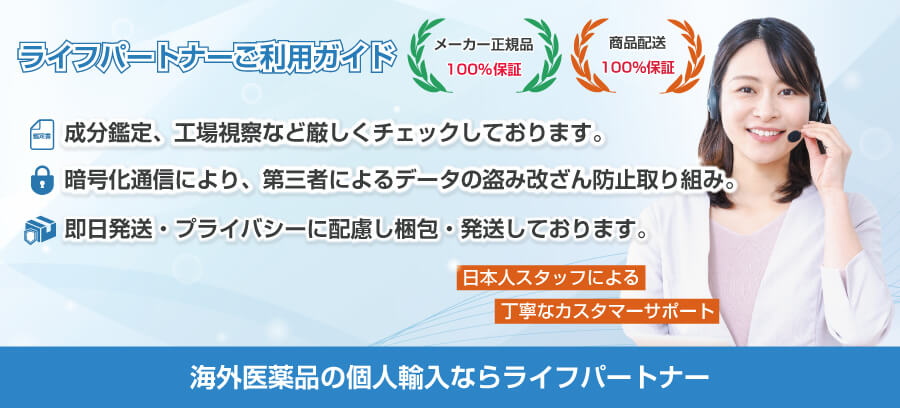 ライフパートナーご利用ガイド

メーカー正規品
100%保証

商品配送
100%保証

成分鑑定、工場視察など厳しくチェックしております。

暗号化通信により、第三者によるデータの盗み改ざん防止取り組み。

即日発送・プライバシーに配慮し梱包・発送しております。

日本人スタッフによる
丁寧なカスタマーサポート

海外医薬品の個人輸入ならライフパートナー